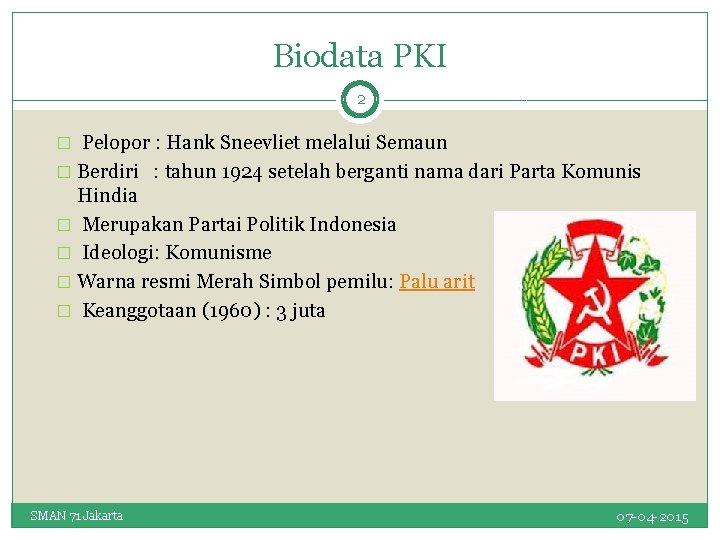 Biodata PKI

2

 Pelopor : Hank Sneevliet melalui Semaun
 Berdiri : tahun 1924 setelah berganti nama dari Parta Komunis Hindia
 Merupakan Partai Politik Indonesia
 Ideologi: Komunisme
 Warna resmi Merah Simbol pemilu: Palu arit
 Keanggotaan (1960) : 3 juta

PKI

SMAN 71 Jakarta

07-04-2015